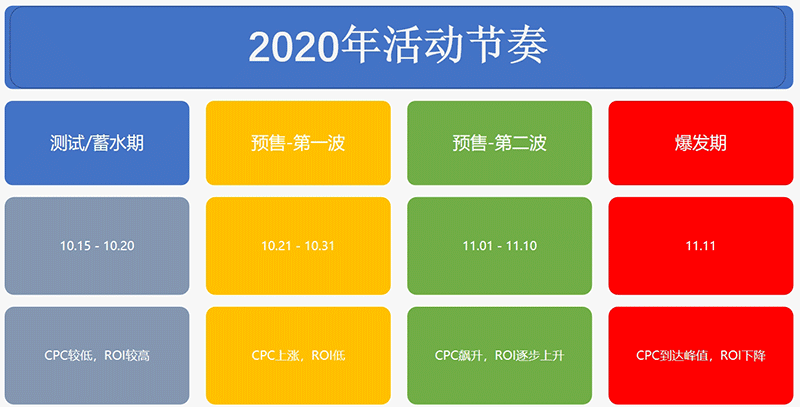 2020年活动节奏

| 测试/蓄水期 | 预售-第一波 | 预售-第二波 | 爆发期 |
|---|---|---|---|
| 10.15 - 10.20 | 10.21 - 10.31 | 11.01 - 11.10 | 11.11 |
| CPC较低，ROI较高 | CPC上涨，ROI低 | CPC飙升，ROI逐步上升 | CPC到达峰值，ROI下降 |